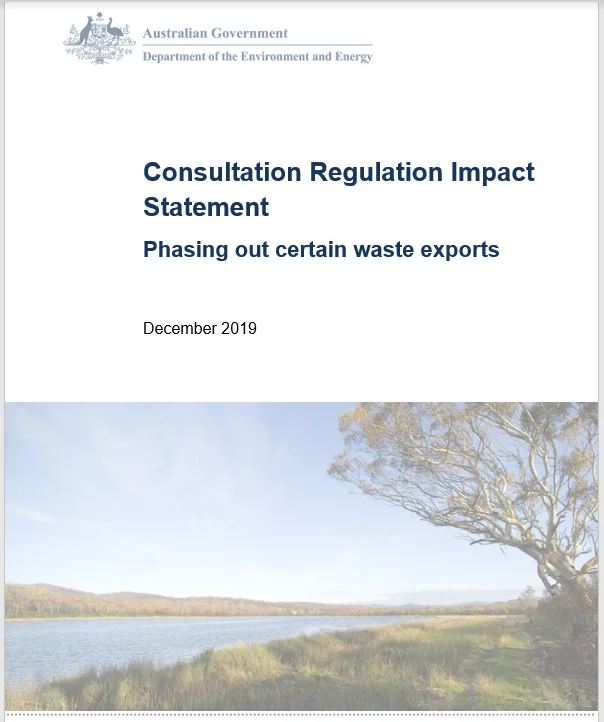 Australian Government
Department of the Environment and Energy

Consultation Regulation Impact Statement

Phasing out certain waste exports

December 2019